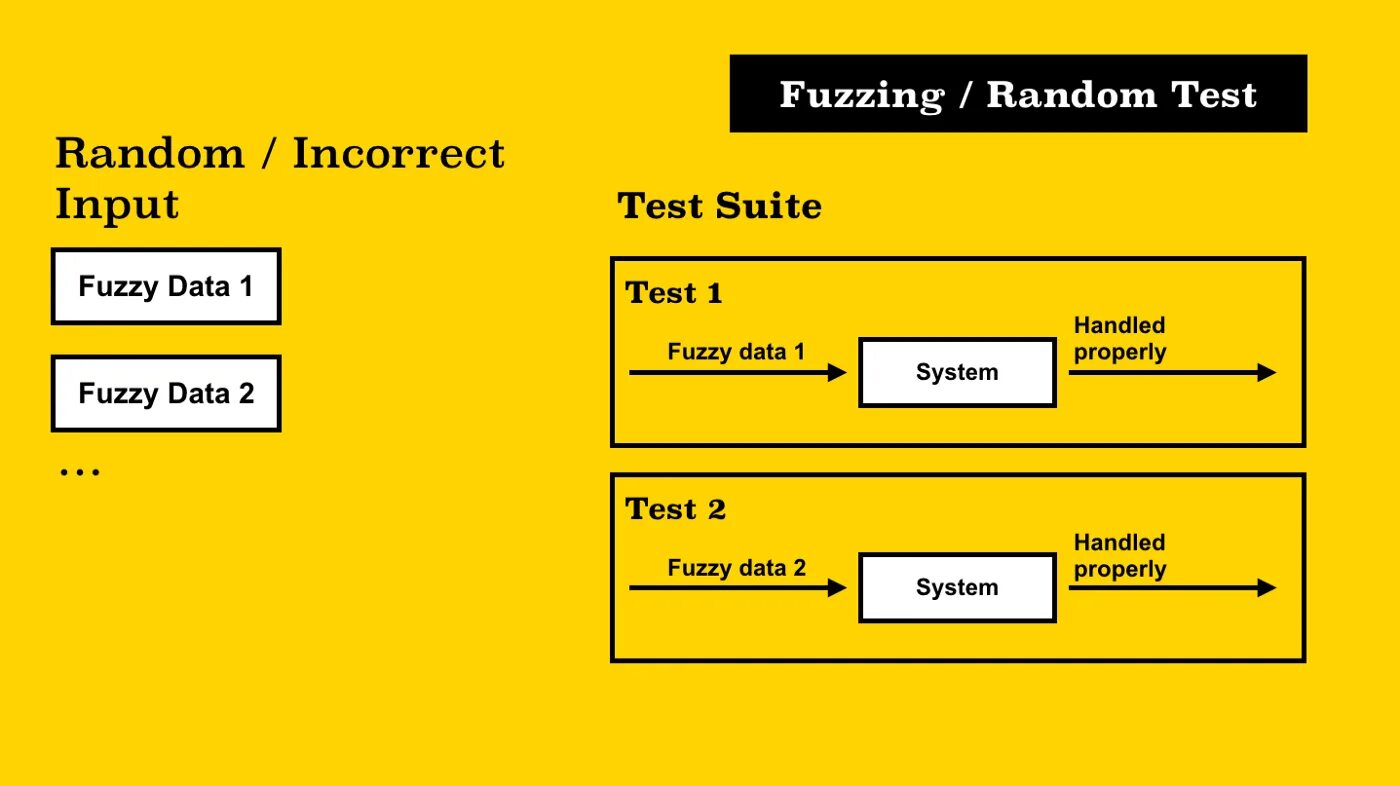 Fuzzing / Random Test

Random / Incorrect Input

Fuzzy Data 1

Fuzzy Data 2

...

Test Suite

Test 1

Fuzzy data 1

System

Handled properly

Test 2

Fuzzy data 2

System

Handled properly